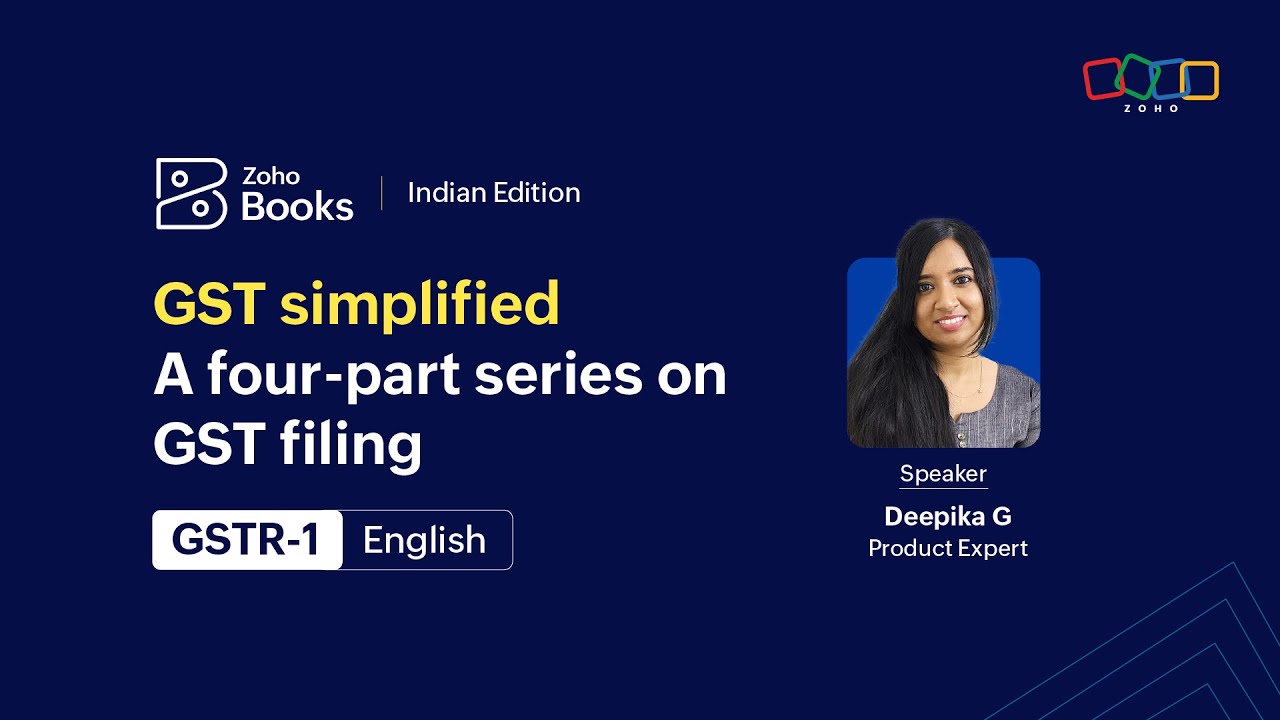 ZOHO

Zoho Books | Indian Edition

GST simplified
A four-part series on GST filing

GSTR-1 English

Speaker
Deepika G
Product Expert